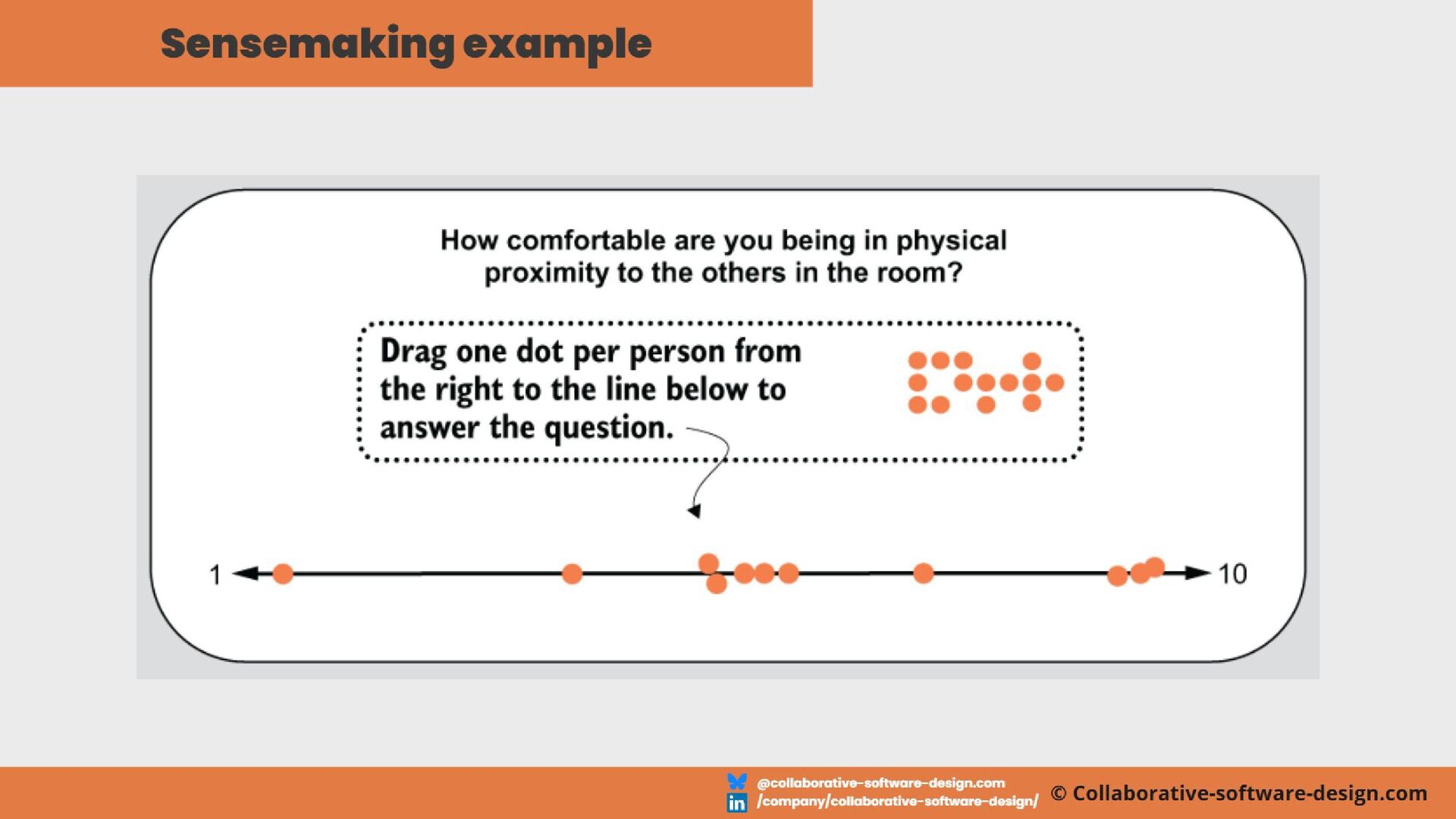 Sensemaking example

How comfortable are you being in physical proximity to the others in the room?

Drag one dot per person from the right to the line below to answer the question.

1

10

@collaborative-software-design.com
/company/collaborative-software-design/

© Collaborative-software-design.com